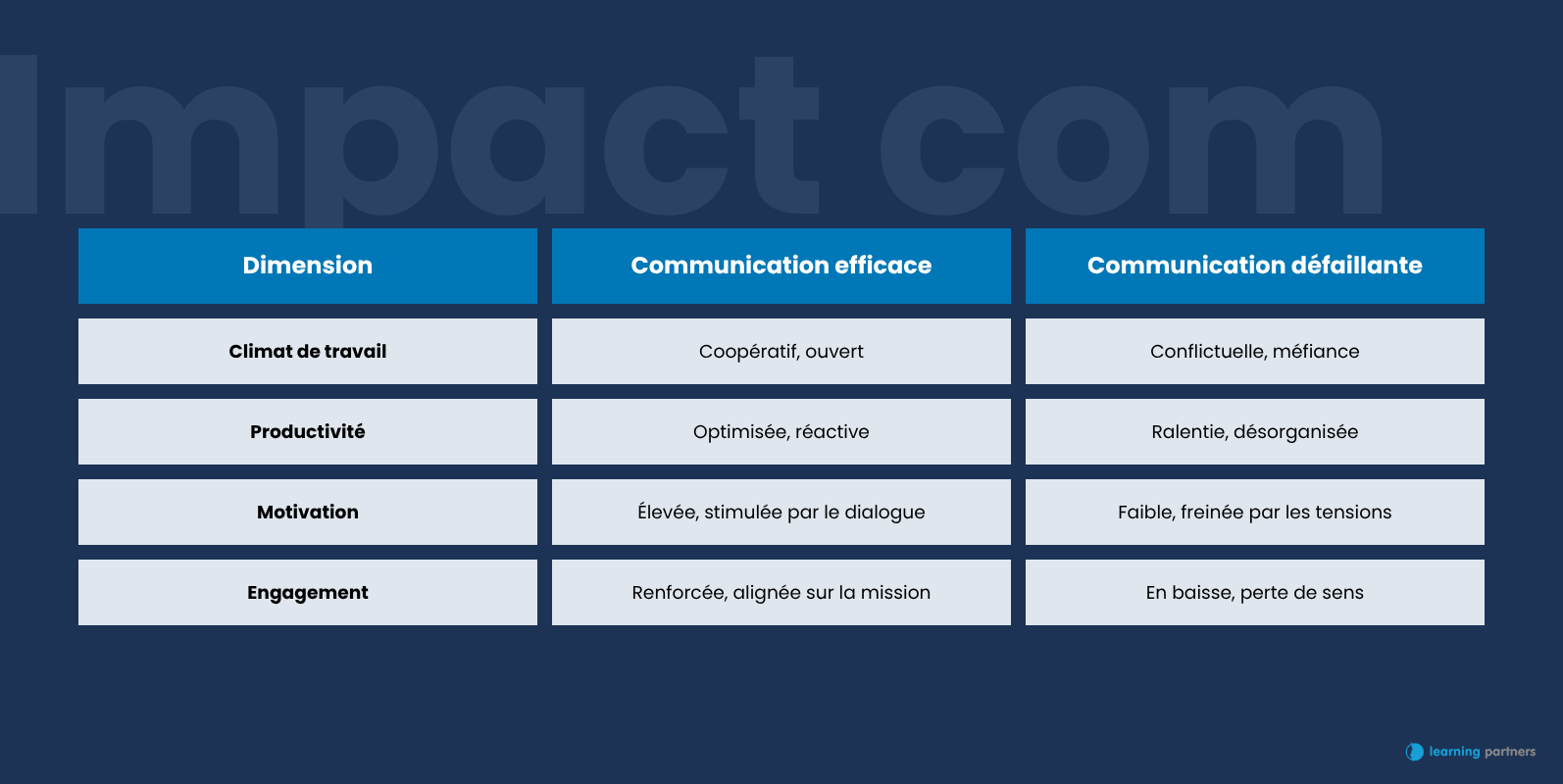 Impact com

| Dimension | Communication efficace | Communication défaillante |
|---|---|---|
| Climat de travail | Coopératif, ouvert | Conflictuelle, méfiance |
| Productivité | Optimisée, réactive | Ralentie, désorganisée |
| Motivation | Élevée, stimulée par le dialogue | Faible, freinée par les tensions |
| Engagement | Renforcée, alignée sur la mission | En baisse, perte de sens |

learning partners